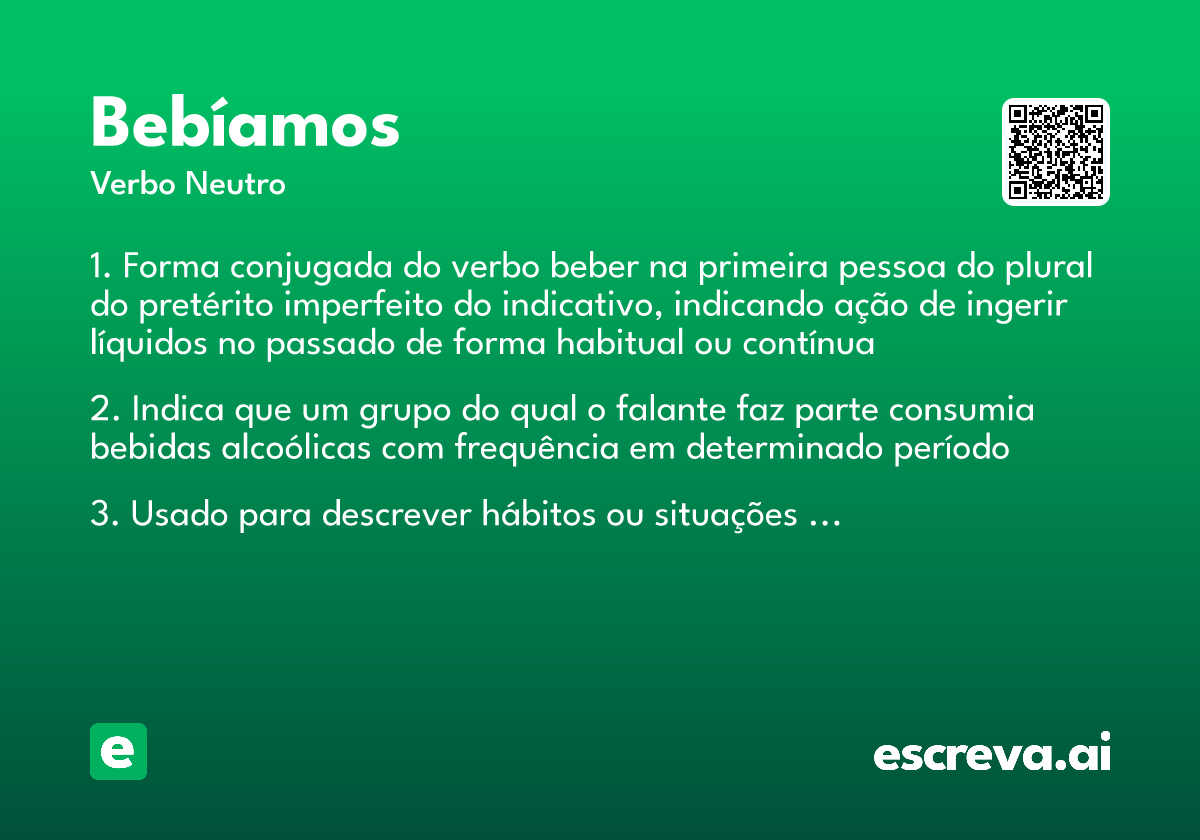 Bebíamos
Verbo Neutro

1. Forma conjugada do verbo beber na primeira pessoa do plural do pretérito imperfeito do indicativo, indicando ação de ingerir líquidos no passado de forma habitual ou contínua

2. Indica que um grupo do qual o falante faz parte consumia bebidas alcoólicas com frequência em determinado período

3. Usado para descrever hábitos ou situações ...

e

escreva.ai